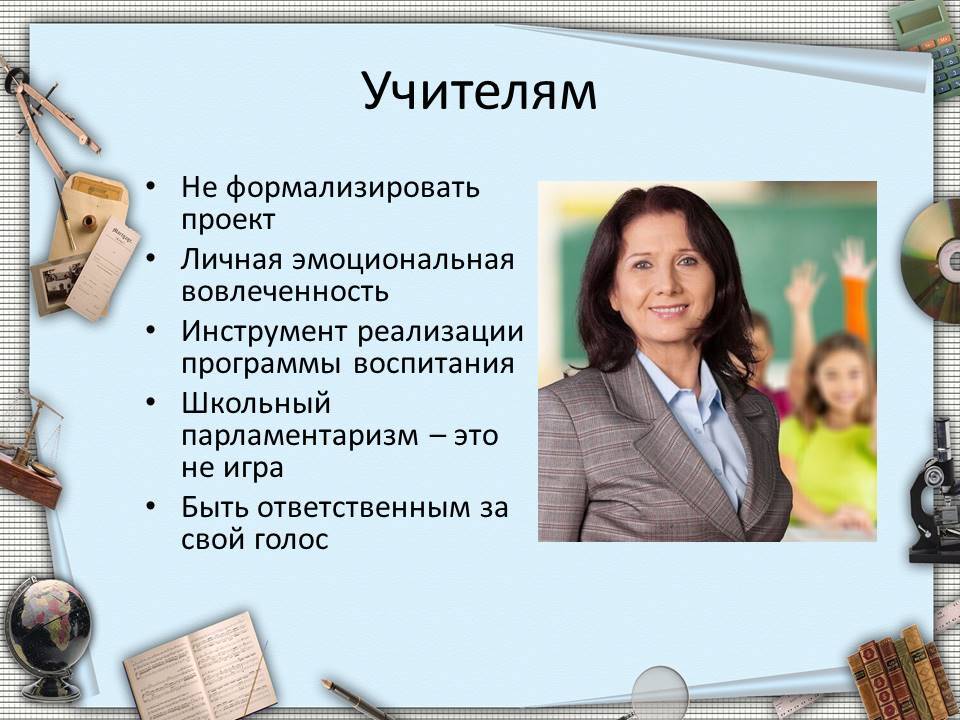 Учителям

• Не формализировать проект
• Личная эмоциональная вовлеченность
• Инструмент реализации программы воспитания
• Школьный парламентаризм – это не игра
• Быть ответственным за свой голос